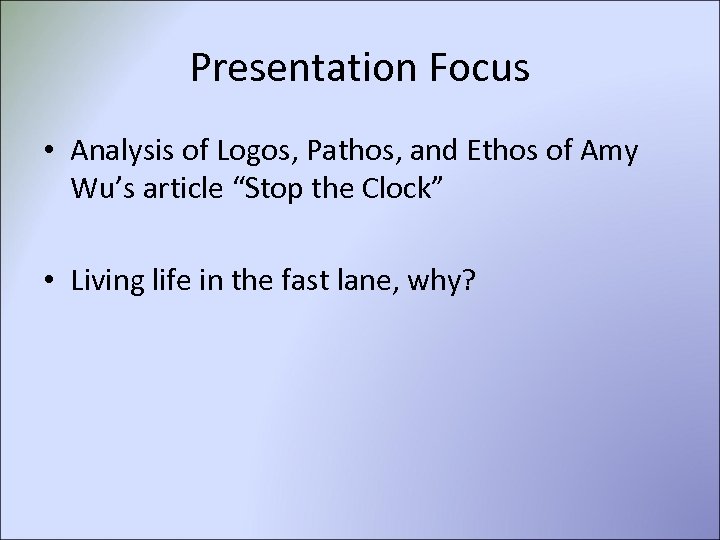 Presentation Focus

• Analysis of Logos, Pathos, and Ethos of Amy Wu’s article “Stop the Clock”

• Living life in the fast lane, why?